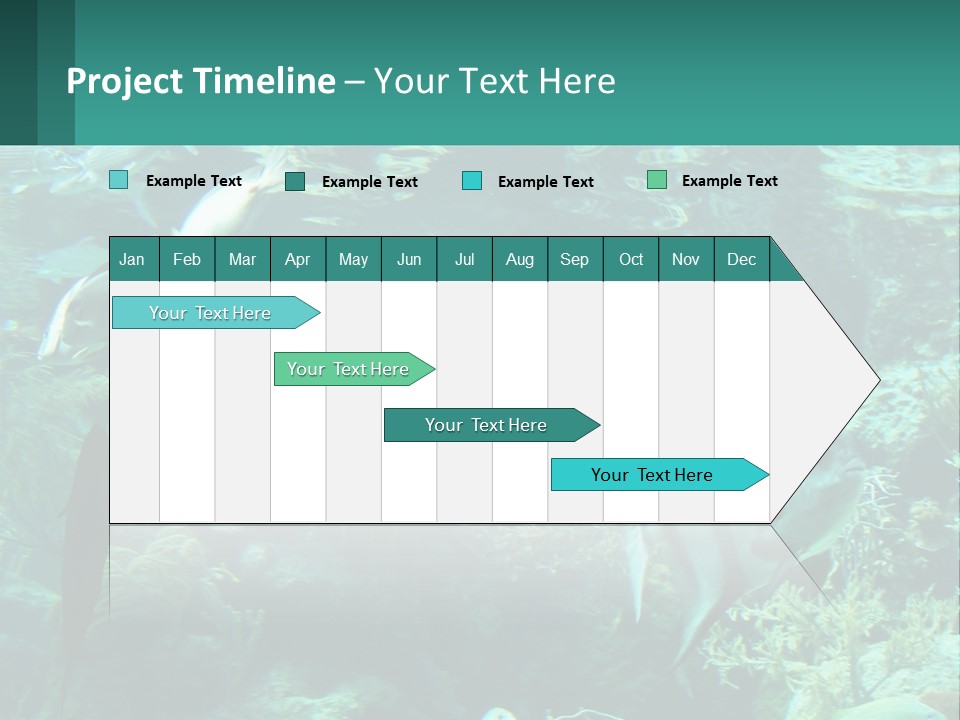 Project Timeline – Your Text Here

Example Text Example Text Example Text Example Text

| Jan | Feb | Mar | Apr | May | Jun | Jul | Aug | Sep | Oct | Nov | Dec |
|---|---|---|---|---|---|---|---|---|---|---|---|

Your Text Here

Your Text Here

Your Text Here

Your Text Here